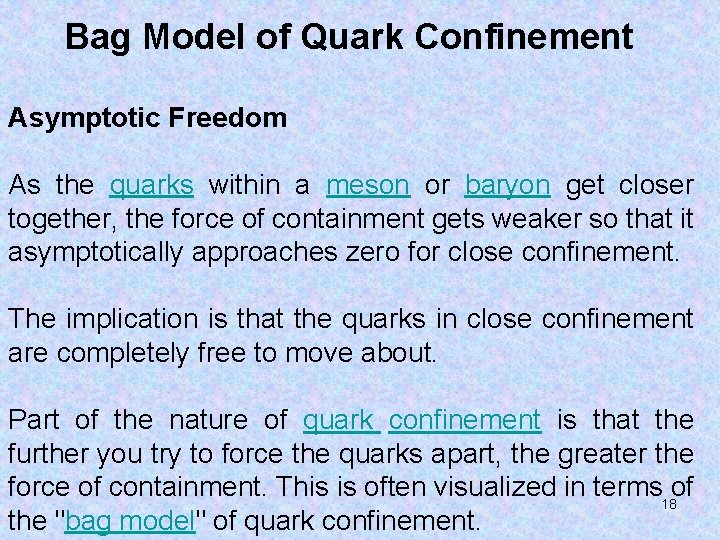 Bag Model of Quark Confinement

Asymptotic Freedom

As the quarks within a meson or baryon get closer together, the force of containment gets weaker so that it asymptotically approaches zero for close confinement.

The implication is that the quarks in close confinement are completely free to move about.

Part of the nature of quark confinement is that the further you try to force the quarks apart, the greater the force of containment. This is often visualized in terms of the "bag model" of quark confinement.

18